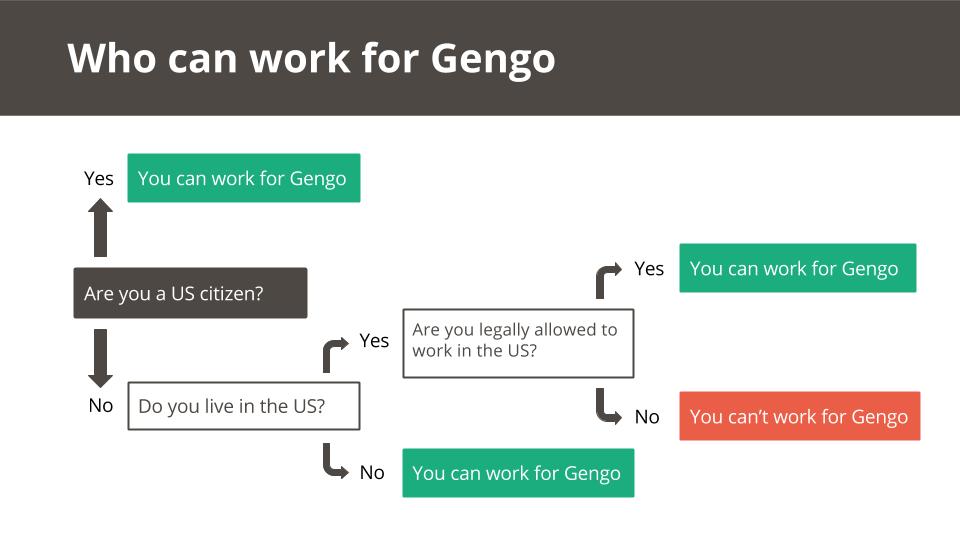 Who can work for Gengo

Yes
You can work for Gengo

Are you a US citizen?

No
Do you live in the US?

Yes
Are you legally allowed to work in the US?

Yes
You can work for Gengo

No
You can't work for Gengo

No
You can work for Gengo